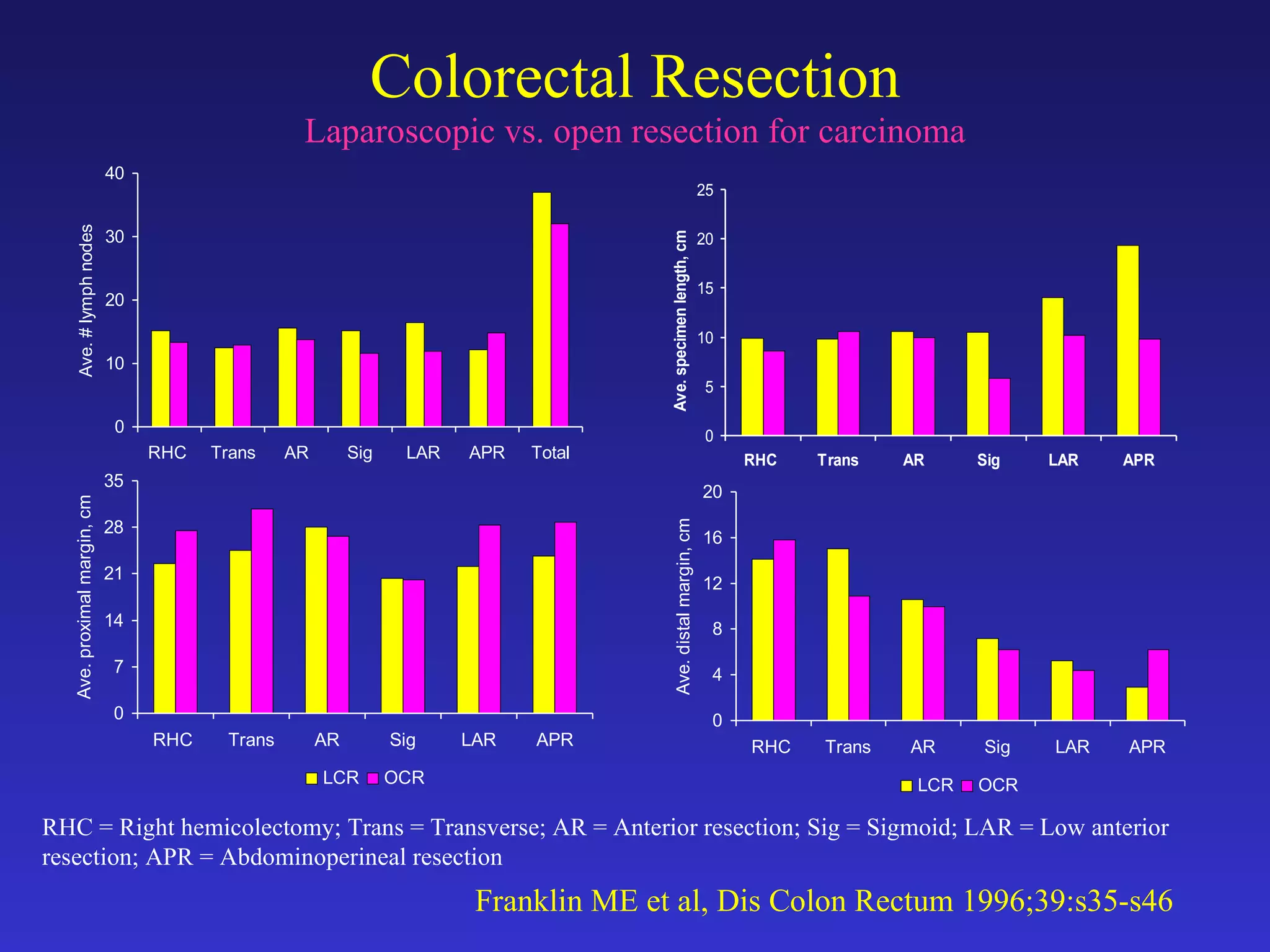 Colorectal Resection

Laparoscopic vs. open resection for carcinoma

Ave. # lymph nodes

40
30
20
10
0

RHC Trans AR Sig LAR APR Total

Ave. specimen length, cm

25
20
15
10
5
0

RHC Trans AR Sig LAR APR

Ave. proximal margin, cm

35
28
21
14
7
0

RHC Trans AR Sig LAR APR

LCR OCR

Ave. distal margin, cm

20
16
12
8
4
0

RHC Trans AR Sig LAR APR

LCR OCR

RHC = Right hemicolectomy; Trans = Transverse; AR = Anterior resection; Sig = Sigmoid; LAR = Low anterior resection; APR = Abdominoperineal resection

Franklin ME et al, Dis Colon Rectum 1996;39:s35-s46